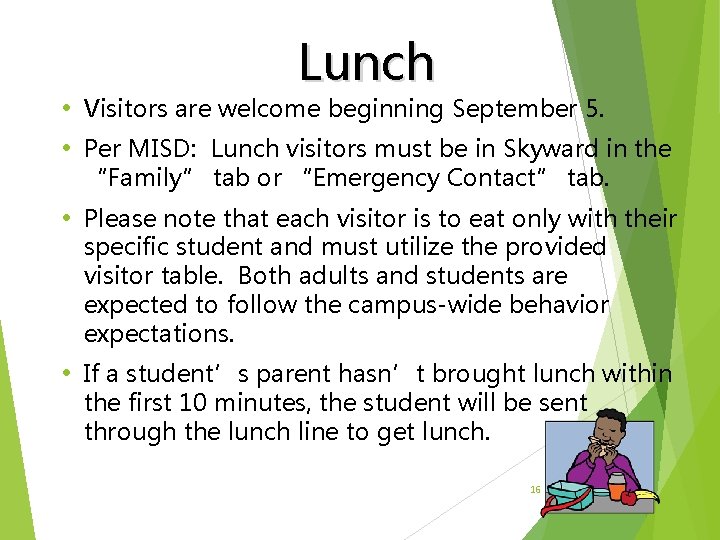 Lunch

• Visitors are welcome beginning September 5.

• Per MISD: Lunch visitors must be in Skyward in the "Family" tab or "Emergency Contact" tab.

• Please note that each visitor is to eat only with their specific student and must utilize the provided visitor table. Both adults and students are expected to follow the campus-wide behavior expectations.

• If a student's parent hasn't brought lunch within the first 10 minutes, the student will be sent through the lunch line to get lunch.

16